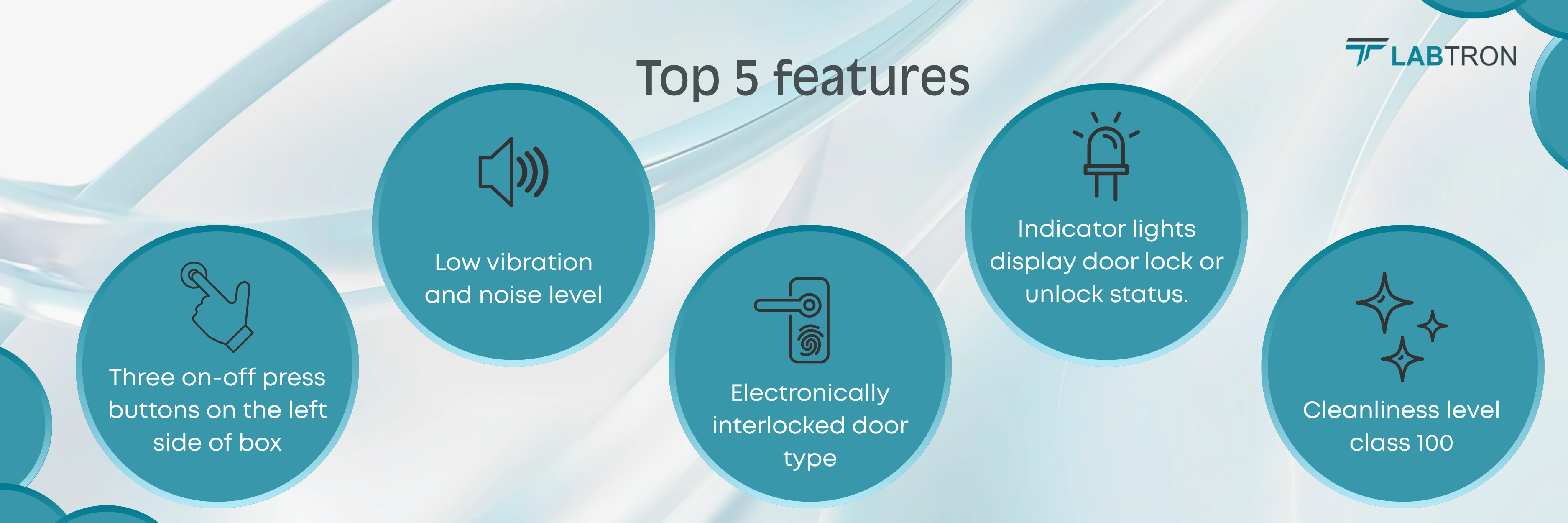 Top 5 features

LABTRON

Three on-off press buttons on the left side of box

Low vibration and noise level

Electronically interlocked door type

Indicator lights display door lock or unlock status.

Cleanliness level class 100